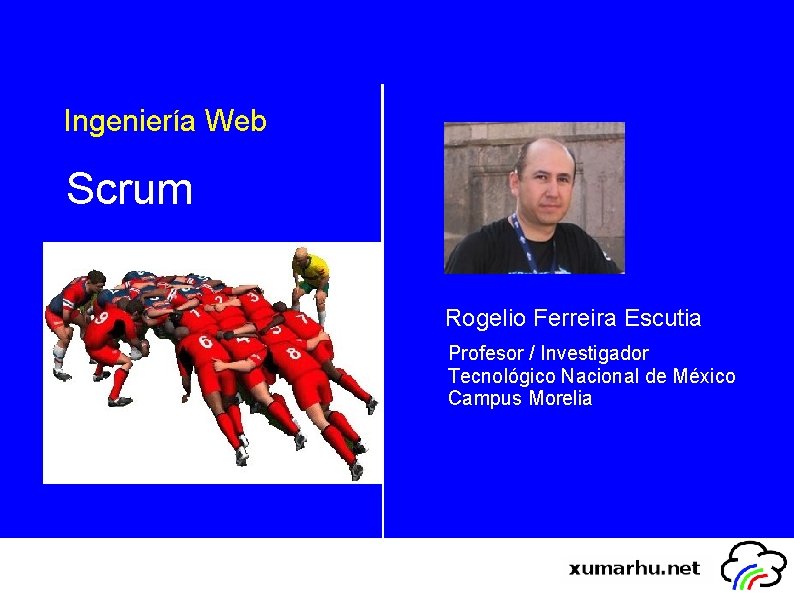 Ingeniería Web

Scrum

Rogelio Ferreira Escutia

Profesor / Investigador
Tecnológico Nacional de México
Campus Morelia

xumarhu.net